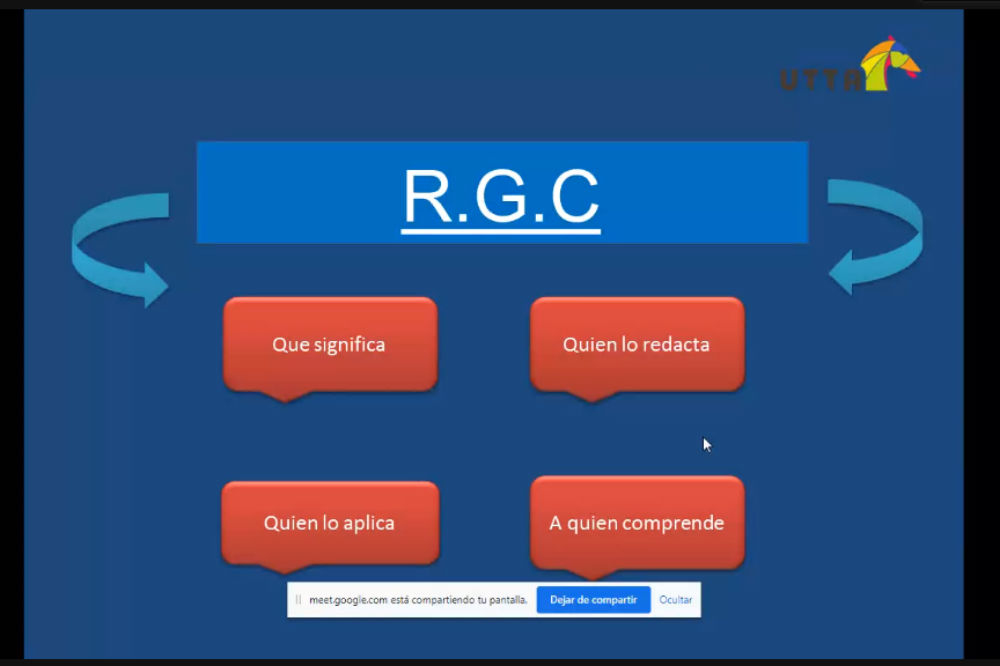 UTTA

R.G.C

Que significa

Quien lo redacta

Quien lo aplica

A quien comprende

meet.google.com está compartiendo tu pantalla. Dejar de compartir Ocultar